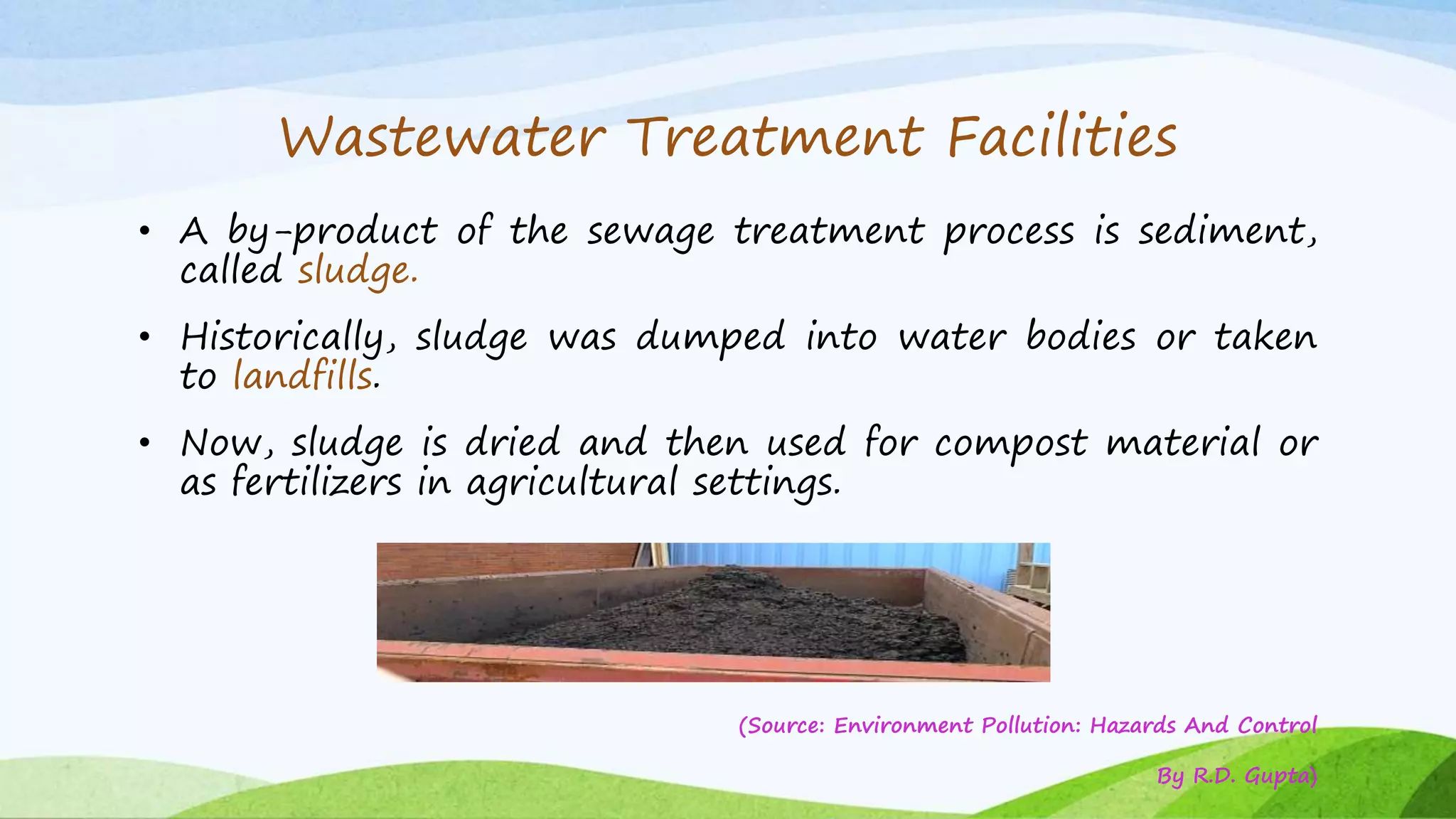 Wastewater Treatment Facilities

• A by-product of the sewage treatment process is sediment, called sludge.

• Historically, sludge was dumped into water bodies or taken to landfills.

• Now, sludge is dried and then used for compost material or as fertilizers in agricultural settings.

(Source: Environment Pollution: Hazards And Control

By R.D. Gupta)